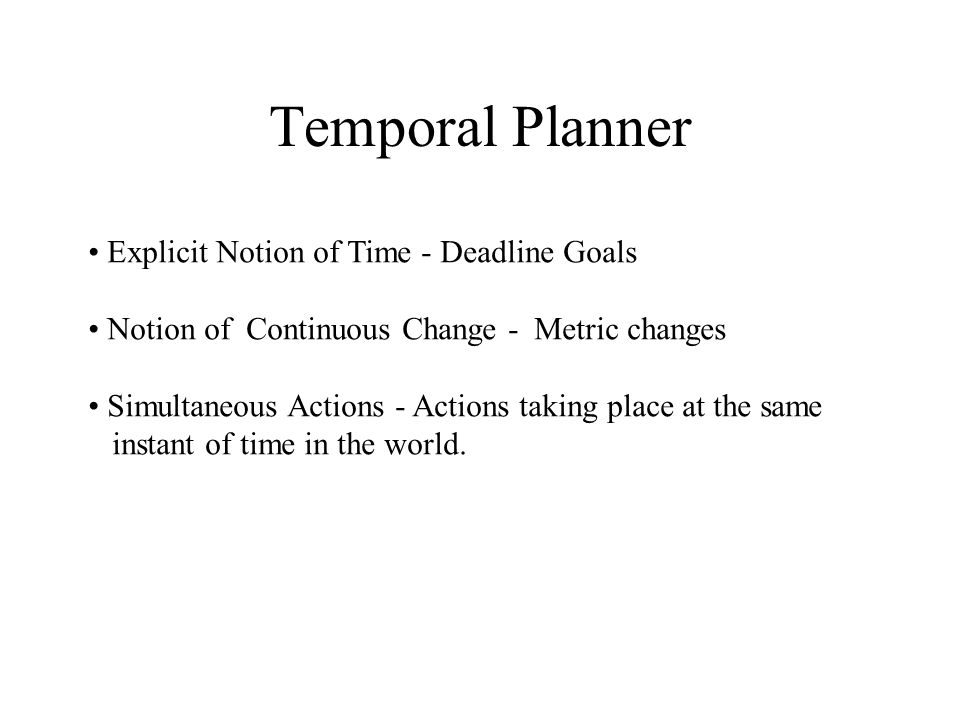 Temporal Planner

• Explicit Notion of Time - Deadline Goals

• Notion of Continuous Change - Metric changes

• Simultaneous Actions - Actions taking place at the same instant of time in the world.